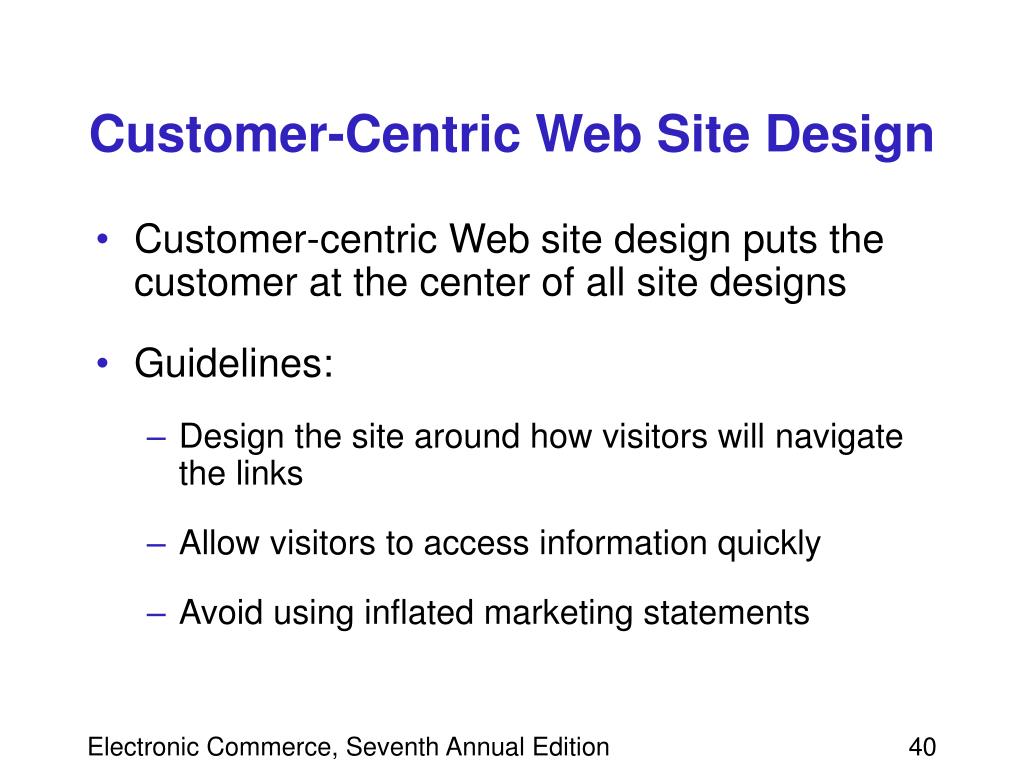 Customer-Centric Web Site Design

• Customer-centric Web site design puts the customer at the center of all site designs

• Guidelines:

– Design the site around how visitors will navigate the links

– Allow visitors to access information quickly

– Avoid using inflated marketing statements

Electronic Commerce, Seventh Annual Edition

40